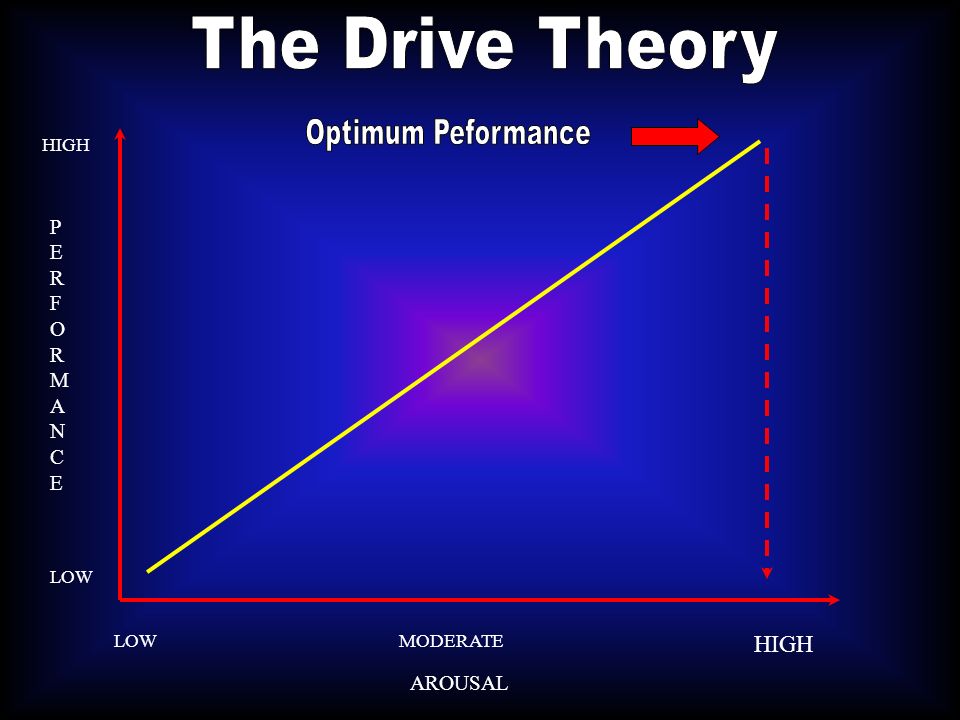 The Drive Theory

Optimum Peformance

HIGH

PERFORMANCE

LOW

LOW

MODERATE

HIGH

AROUSAL